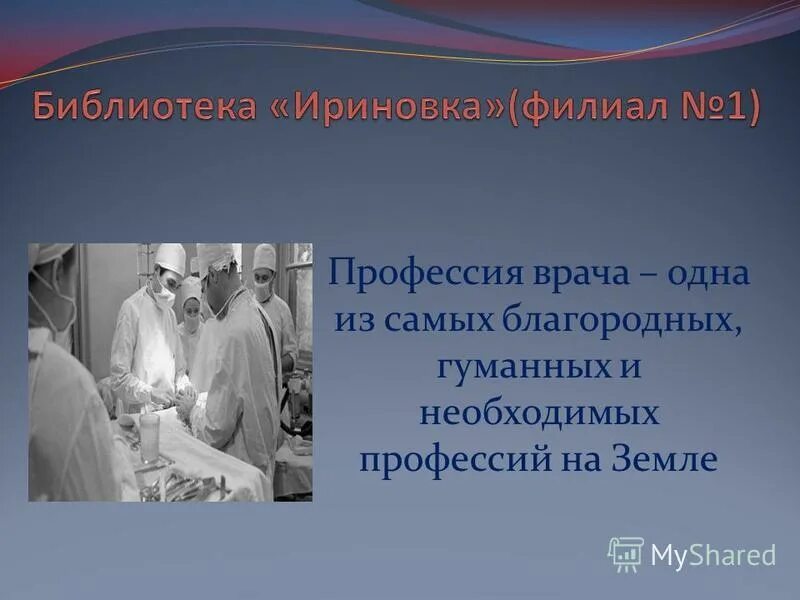 Библиотека «Ириновка»(филиал №1)

Профессия врача – одна из самых благородных, гуманных и необходимых профессий на Земле

MyShared